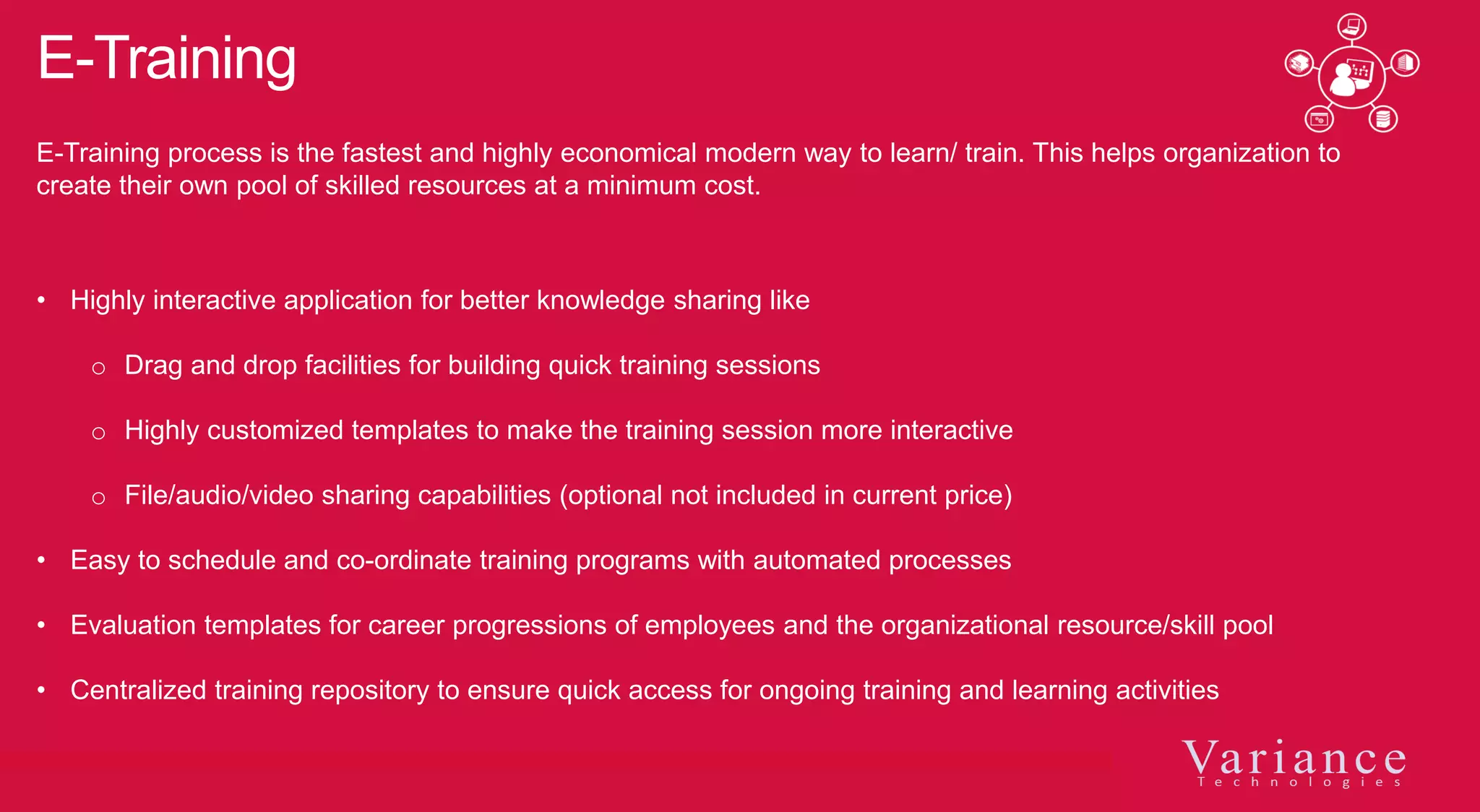 E-Training

E-Training process is the fastest and highly economical modern way to learn/ train. This helps organization to create their own pool of skilled resources at a minimum cost.

• Highly interactive application for better knowledge sharing like
  ○ Drag and drop facilities for building quick training sessions
  ○ Highly customized templates to make the training session more interactive
  ○ File/audio/video sharing capabilities (optional not included in current price)
• Easy to schedule and co-ordinate training programs with automated processes
• Evaluation templates for career progressions of employees and the organizational resource/skill pool
• Centralized training repository to ensure quick access for ongoing training and learning activities

Variance
Technologies